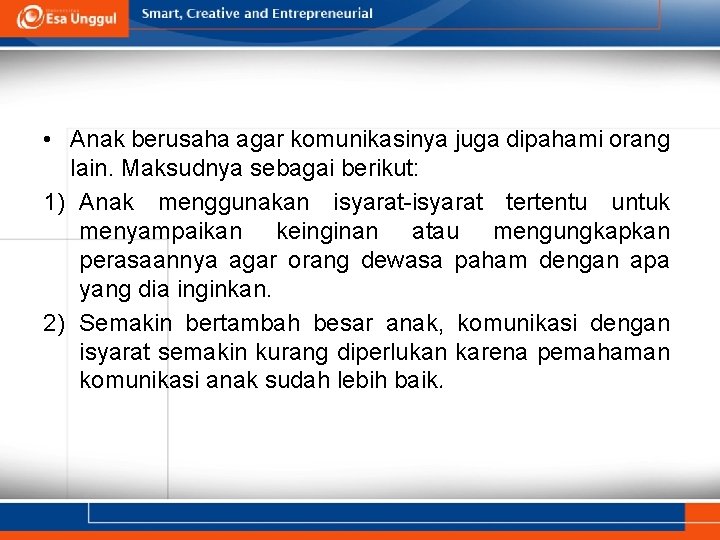 Esa Unggul

Smart, Creative and Entrepreneurial

• Anak berusaha agar komunikasinya juga dipahami orang lain. Maksudnya sebagai berikut:

1) Anak menggunakan isyarat-isyarat tertentu untuk menyampaikan keinginan atau mengungkapkan perasaannya agar orang dewasa paham dengan apa yang dia inginkan.

2) Semakin bertambah besar anak, komunikasi dengan isyarat semakin kurang diperlukan karena pemahaman komunikasi anak sudah lebih baik.